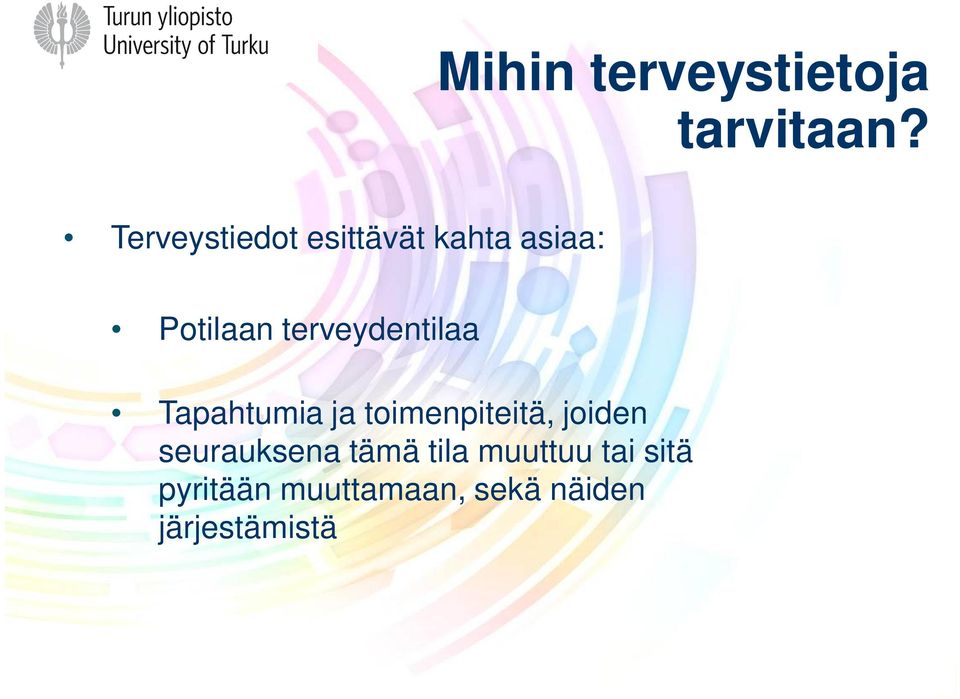 Turun yliopisto
University of Turku

Mihin terveystietoja tarvitaan?

• Terveystiedot esittävät kahta asiaa:

• Potilaan terveydentilaa

• Tapahtumia ja toimenpiteitä, joiden seurauksena tämä tila muuttuu tai sitä pyritään muuttamaan, sekä näiden järjestämistä